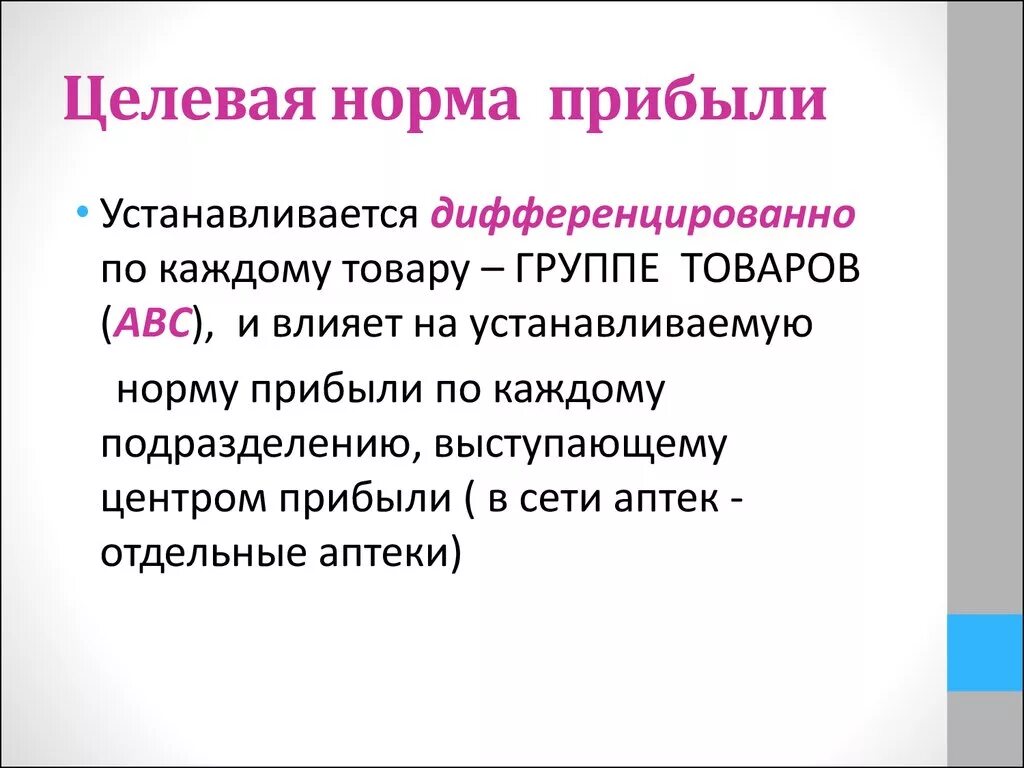 Целевая норма прибыли

• Устанавливается дифференцированно по каждому товару – ГРУППЕ ТОВАРОВ (АВС), и влияет на устанавливаемую

норму прибыли по каждому подразделению, выступающему центром прибыли ( в сети аптек - отдельные аптеки)